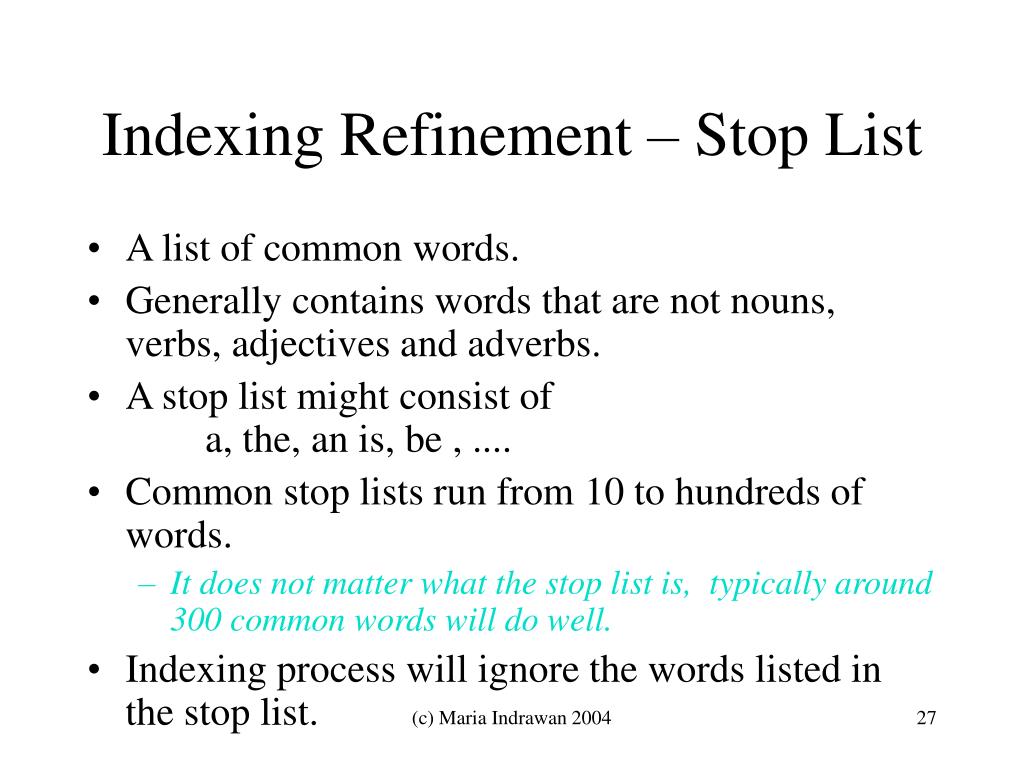 Indexing Refinement – Stop List

• A list of common words.
• Generally contains words that are not nouns, verbs, adjectives and adverbs.
• A stop list might consist of
a, the, an is, be , ....
• Common stop lists run from 10 to hundreds of words.
– It does not matter what the stop list is, typically around 300 common words will do well.
• Indexing process will ignore the words listed in the stop list.

(c) Maria Indrawan 2004

27